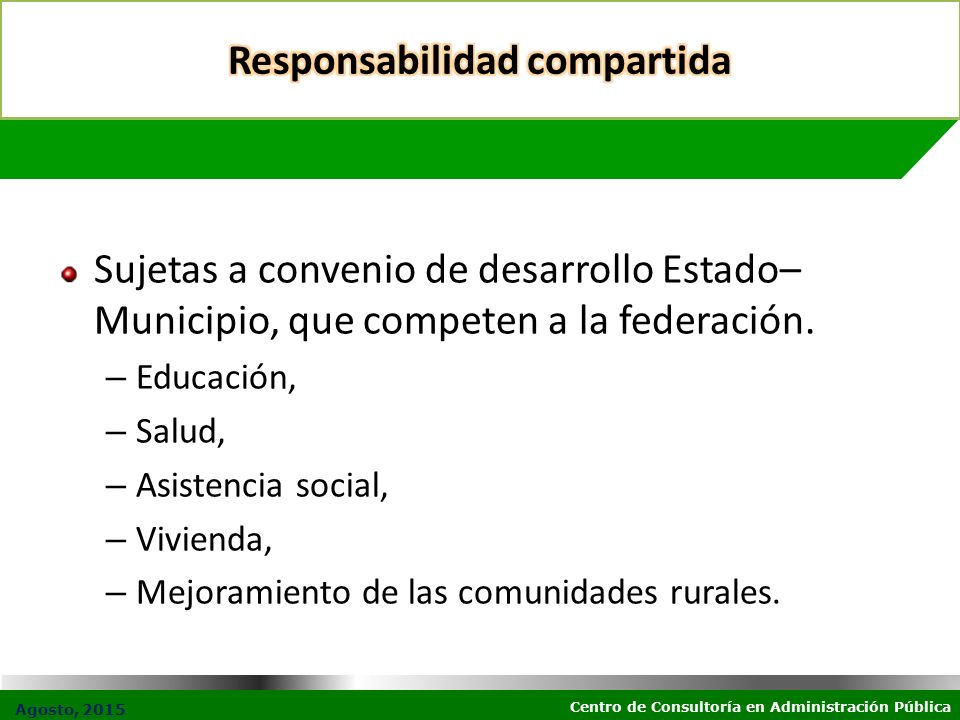 Responsabilidad compartida

Sujetas a convenio de desarrollo Estado–Municipio, que competen a la federación.

– Educación,
– Salud,
– Asistencia social,
– Vivienda,
– Mejoramiento de las comunidades rurales.

Agosto, 2015

Centro de Consultoría en Administración Pública